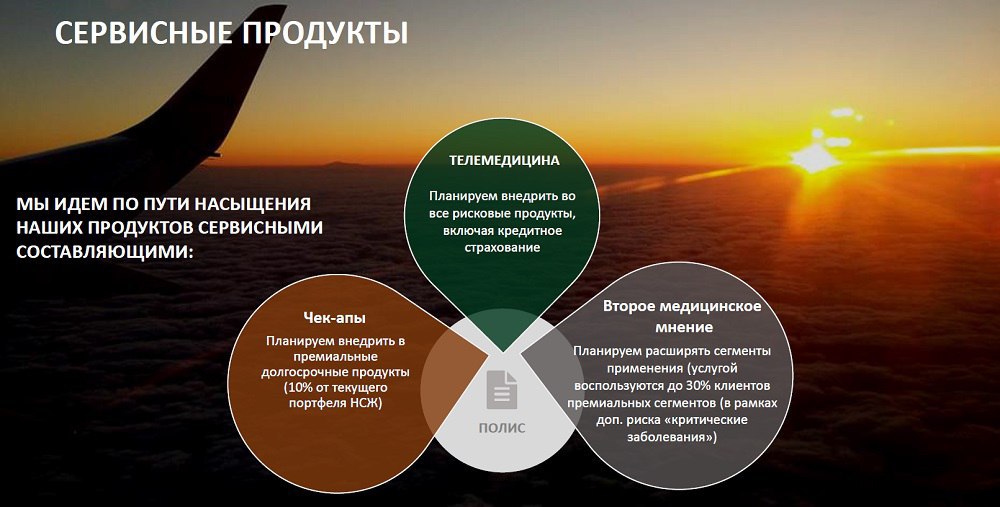 СЕРВИСНЫЕ ПРОДУКТЫ

МЫ ИДЕМ ПО ПУТИ НАСЫЩЕНИЯ НАШИХ ПРОДУКТОВ СЕРВИСНЫМИ СОСТАВЛЯЮЩИМИ:

ТЕЛЕМЕДИЦИНА

Планируем внедрить во все рисковые продукты, включая кредитное страхование

Чек-апы

Планируем внедрить в премиальные долгосрочные продукты (10% от текущего портфеля НСЖ)

Второе медицинское мнение

Планируем расширять сегменты применения (услугой воспользуются до 30% клиентов премиальных сегментов (в рамках доп. риска «критические заболевания»)

ПОЛИС